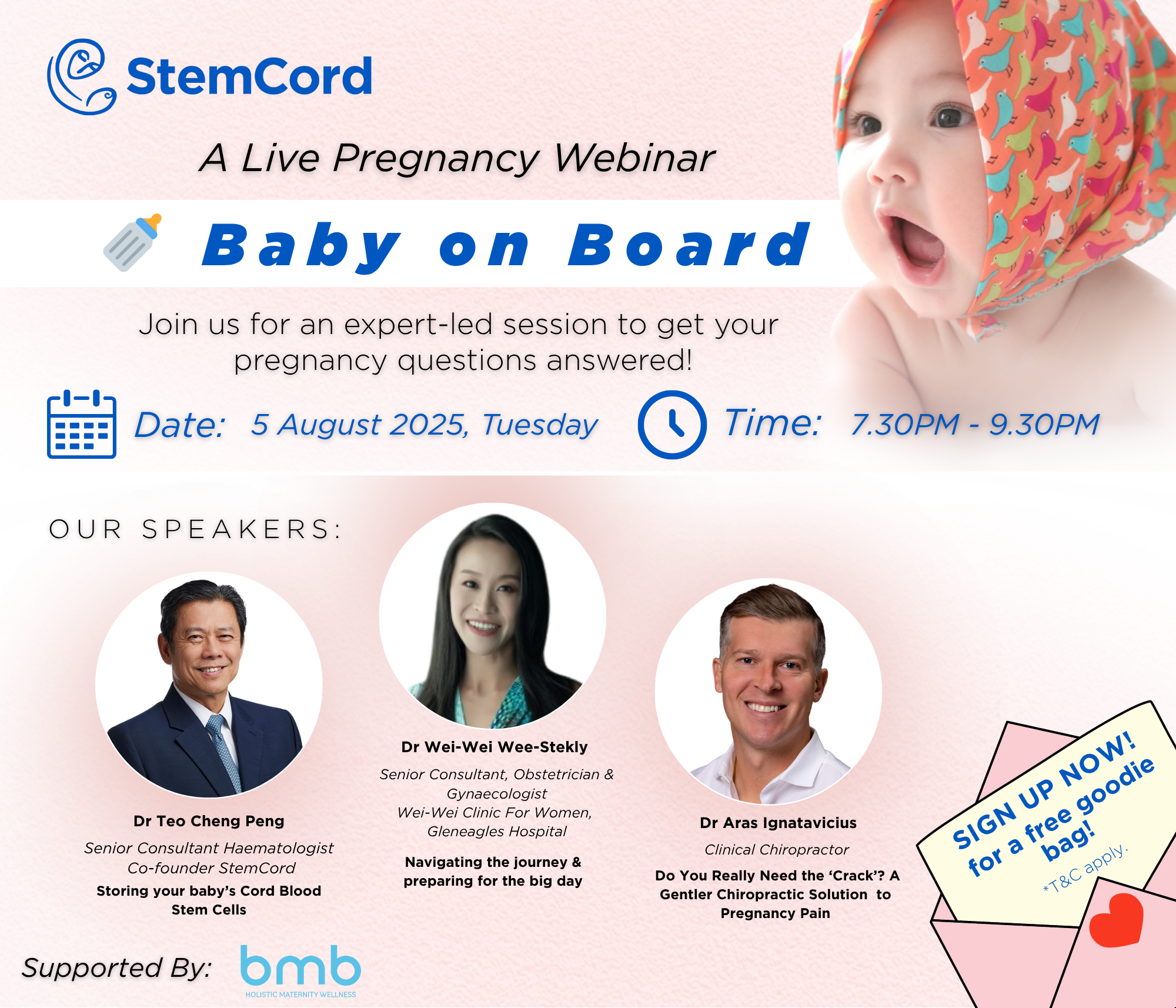 StemCord

A Live Pregnancy Webinar

Baby on Board

Join us for an expert-led session to get your pregnancy questions answered!

Date: 5 August 2025, Tuesday

Time: 7.30PM - 9.30PM

OUR SPEAKERS:

Dr Teo Cheng Peng
Senior Consultant Haematologist
Co-founder StemCord
Storing your baby's Cord Blood Stem Cells

Dr Wei-Wei Wee-Stekly
Senior Consultant, Obstetrician & Gynaecologist
Wei-Wei Clinic For Women, Gleneagles Hospital
Navigating the journey & preparing for the big day

Dr Aras Ignatavicius
Clinical Chiropractor
Do You Really Need the 'Crack'? A Gentler Chiropractic Solution to Pregnancy Pain

SIGN UP NOW! for a free goodie bag!
*T&C apply.

Supported By: bmb
HOLISTIC MATERNITY WELLNESS